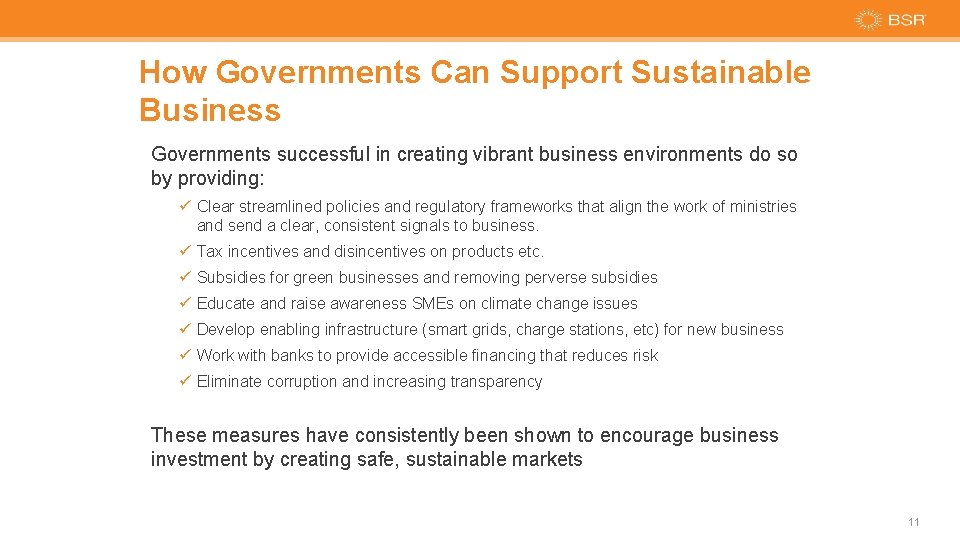 BSR

How Governments Can Support Sustainable Business

Governments successful in creating vibrant business environments do so by providing:

✓ Clear streamlined policies and regulatory frameworks that align the work of ministries and send a clear, consistent signals to business.

✓ Tax incentives and disincentives on products etc.

✓ Subsidies for green businesses and removing perverse subsidies

✓ Educate and raise awareness SMEs on climate change issues

✓ Develop enabling infrastructure (smart grids, charge stations, etc) for new business

✓ Work with banks to provide accessible financing that reduces risk

✓ Eliminate corruption and increasing transparency

These measures have consistently been shown to encourage business investment by creating safe, sustainable markets

11